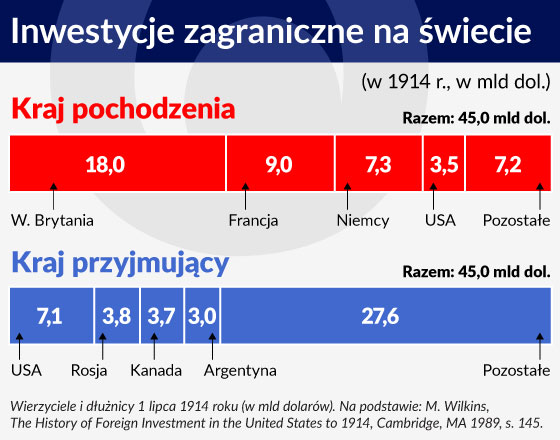 Inwestycje zagraniczne na świecie

(w 1914 r., w mld dol.)

Kraj pochodzenia

Razem: 45,0 mld dol.

18,0
9,0
7,3
3,5
7,2

W. Brytania
Francja
Niemcy
USA
Pozostałe

Kraj przyjmujący

Razem: 45,0 mld dol.

7,1
3,8
3,7
3,0
27,6

USA
Rosja
Kanada
Argentyna
Pozostałe

Wierzyciele i dłużnicy 1 lipca 1914 roku (w mld dolarów). Na podstawie: M. Wilkins, The History of Foreign Investment in the United States to 1914, Cambridge, MA 1989, s. 145.